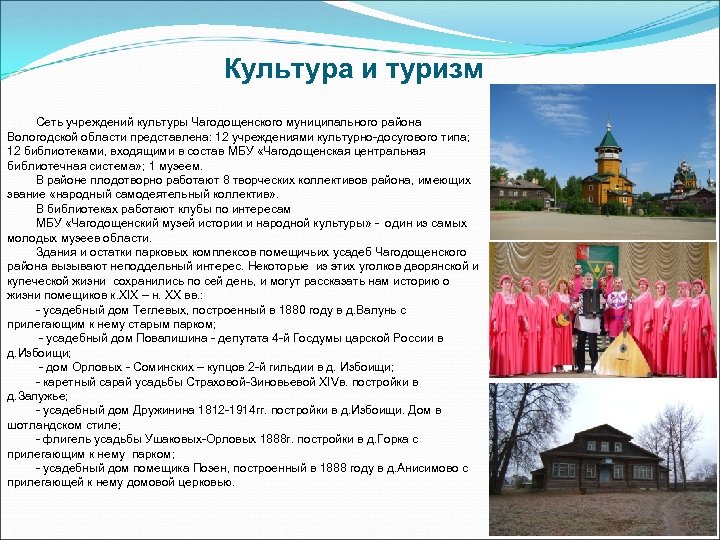 Культура и туризм

Сеть учреждений культуры Чагодощенского муниципального района Вологодской области представлена: 12 учреждениями культурно-досугового типа; 12 библиотеками, входящими в состав МБУ «Чагодощенская центральная библиотечная система»; 1 музеем.

В районе плодотворно работают 8 творческих коллективов района, имеющих звание «народный самодеятельный коллектив».

В библиотеках работают клубы по интересам

МБУ «Чагодощенский музей истории и народной культуры» - один из самых молодых музеев области.

Здания и остатки парковых комплексов помещичьих усадеб Чагодощенского района вызывают неподдельный интерес. Некоторые из этих уголков дворянской и купеческой жизни сохранились по сей день, и могут рассказать нам историю о жизни помещиков к.XIX – н. XX вв.:

- усадебный дом Теглевых, построенный в 1880 году в д.Валунь с прилегающим к нему старым парком;

- усадебный дом Повалишина - депутата 4-й Госдумы царской России в д.Избоищи;

- дом Орловых - Соминских – купцов 2-й гильдии в д. Избоищи;

- каретный сарай усадьбы Страховой-Зиновьевой XIVв. постройки в д.Залужье;

- усадебный дом Дружинина 1812-1914гг. постройки в д.Избоищи. Дом в шотландском стиле;

- флигель усадьбы Ушаковых-Орловых 1888г. постройки в д.Горка с прилегающим к нему парком;

- усадебный дом помещика Позен, построенный в 1888 году в д.Анисимово с прилегающей к нему домовой церковью.